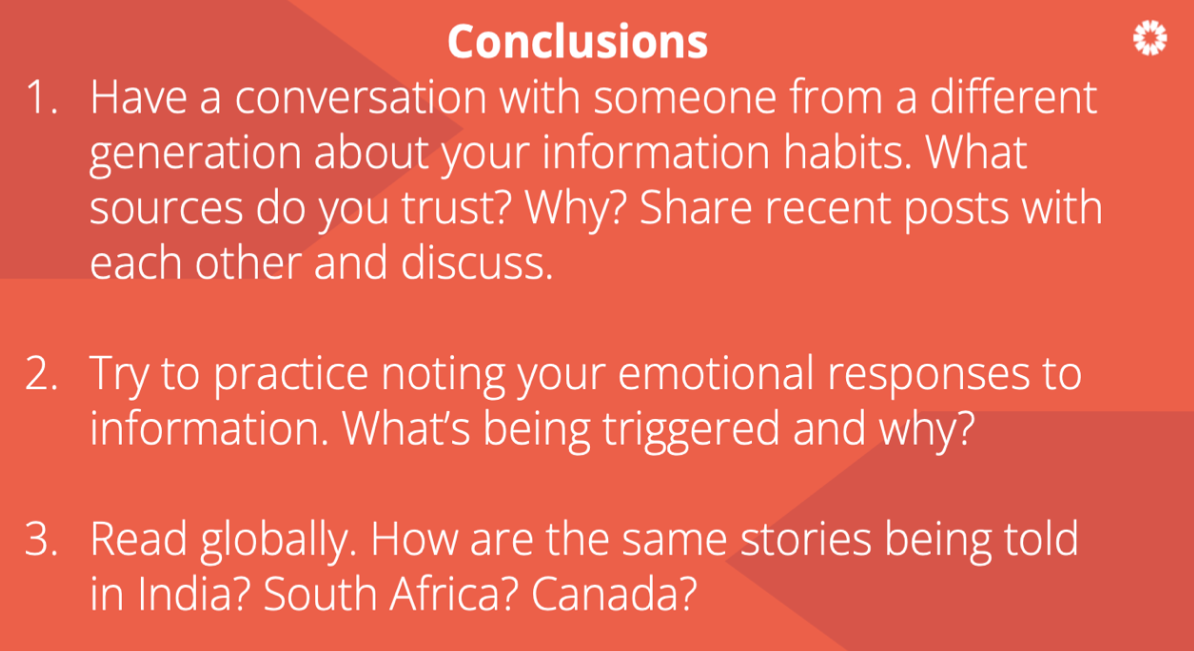 Conclusions

1. Have a conversation with someone from a different generation about your information habits. What sources do you trust? Why? Share recent posts with each other and discuss.

2. Try to practice noting your emotional responses to information. What's being triggered and why?

3. Read globally. How are the same stories being told in India? South Africa? Canada?